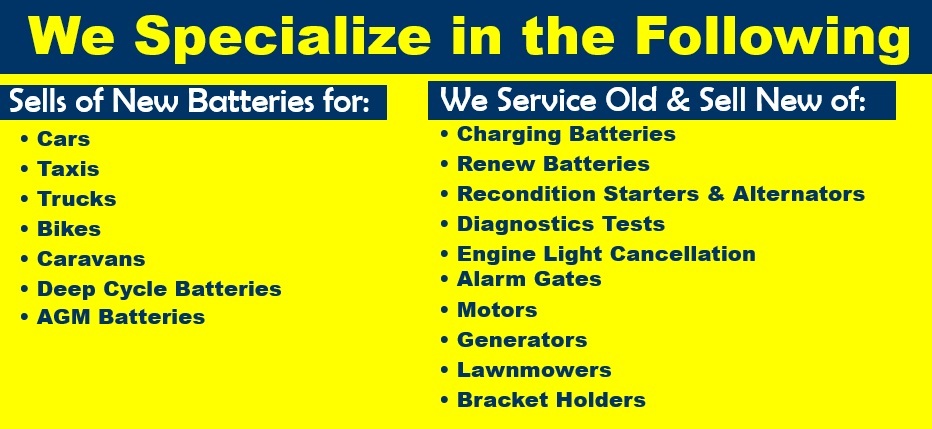 We Specialize in the Following

Sells of New Batteries for:
• Cars
• Taxis
• Trucks
• Bikes
• Caravans
• Deep Cycle Batteries
• AGM Batteries

We Service Old & Sell New of:
• Charging Batteries
• Renew Batteries
• Recondition Starters & Alternators
• Diagnostics Tests
• Engine Light Cancellation
• Alarm Gates
• Motors
• Generators
• Lawnmowers
• Bracket Holders